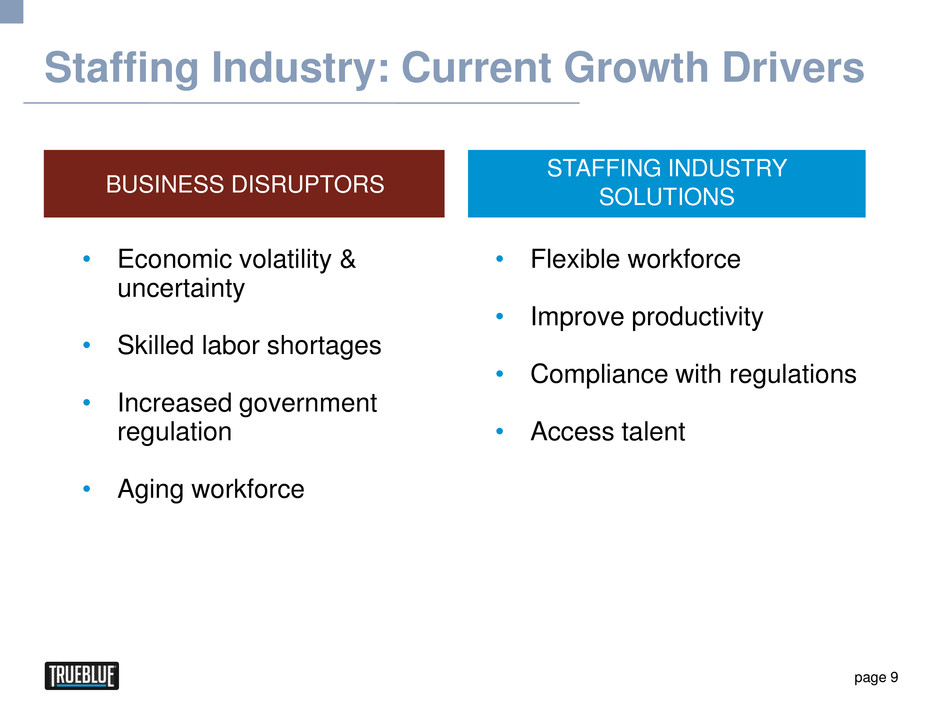 Staffing Industry: Current Growth Drivers

BUSINESS DISRUPTORS

• Economic volatility & uncertainty

• Skilled labor shortages

• Increased government regulation

• Aging workforce

STAFFING INDUSTRY SOLUTIONS

• Flexible workforce

• Improve productivity

• Compliance with regulations

• Access talent

TRUEBLUE

page 9